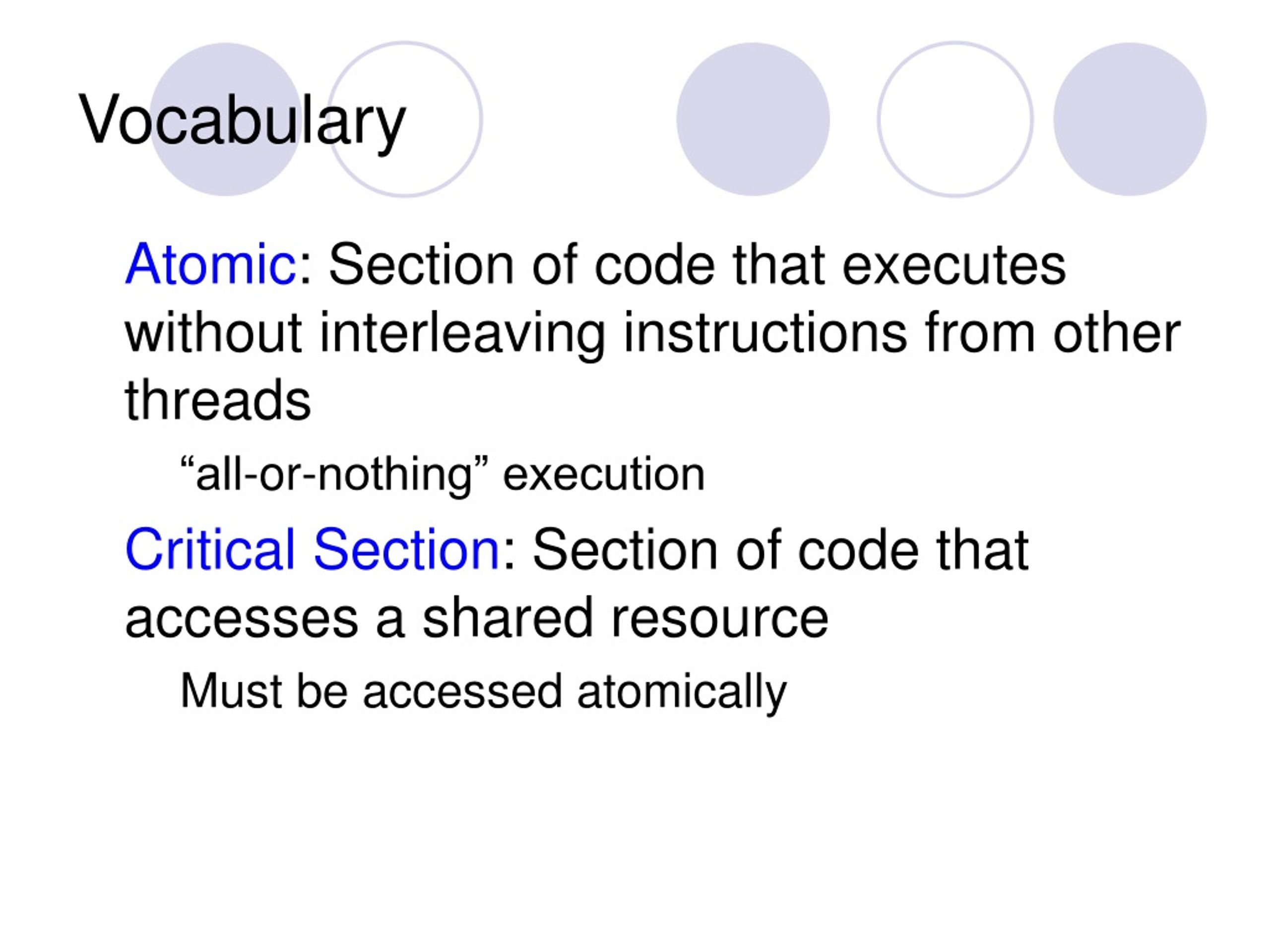 Vocabulary

Atomic: Section of code that executes without interleaving instructions from other threads

“all-or-nothing” execution

Critical Section: Section of code that accesses a shared resource

Must be accessed atomically